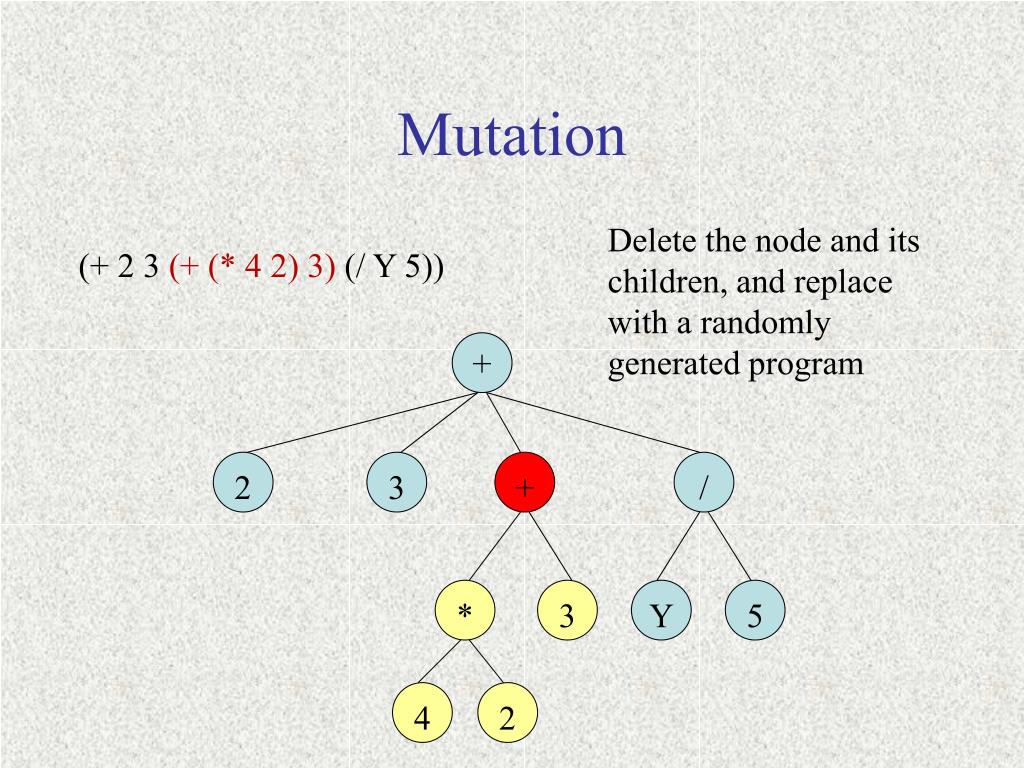 Mutation

(+ 2 3 (+ (* 4 2) 3) (/ Y 5))

Delete the node and its children, and replace with a randomly generated program

+

2

3

+

/

*

3

Y

5

4

2